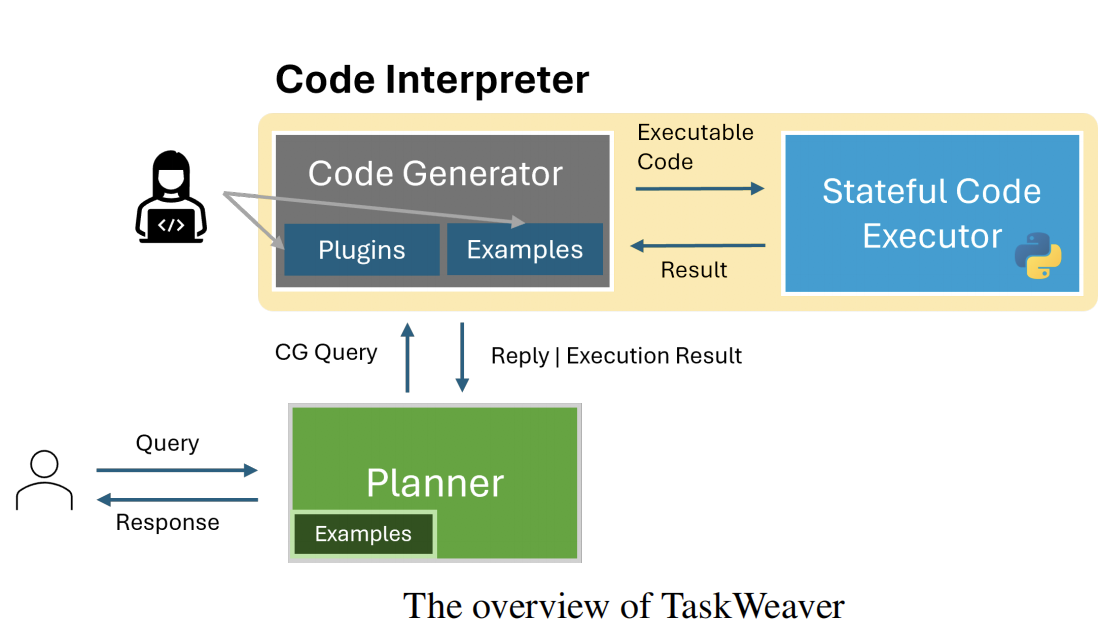 Code Interpreter

</>

Code Generator

Plugins

Examples

Executable Code

Result

Stateful Code Executor

CG Query

Reply | Execution Result

Query

Response

Planner

Examples

The overview of TaskWeaver